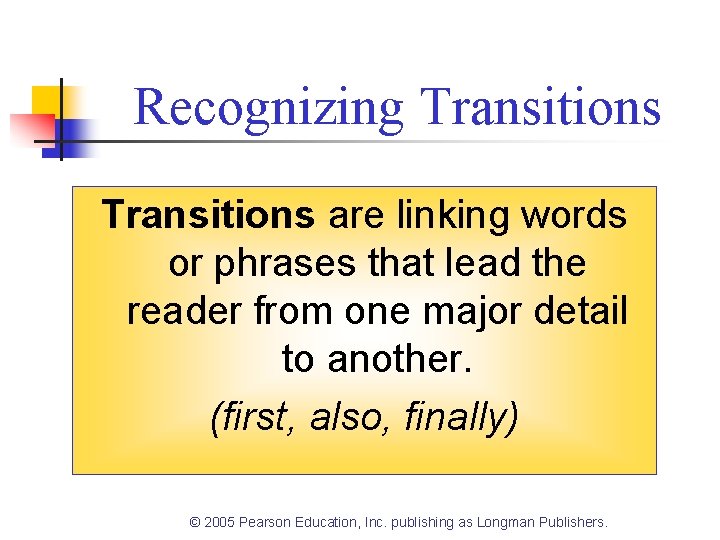 Recognizing Transitions

Transitions are linking words or phrases that lead the reader from one major detail to another.

(first, also, finally)

© 2005 Pearson Education, Inc. publishing as Longman Publishers.